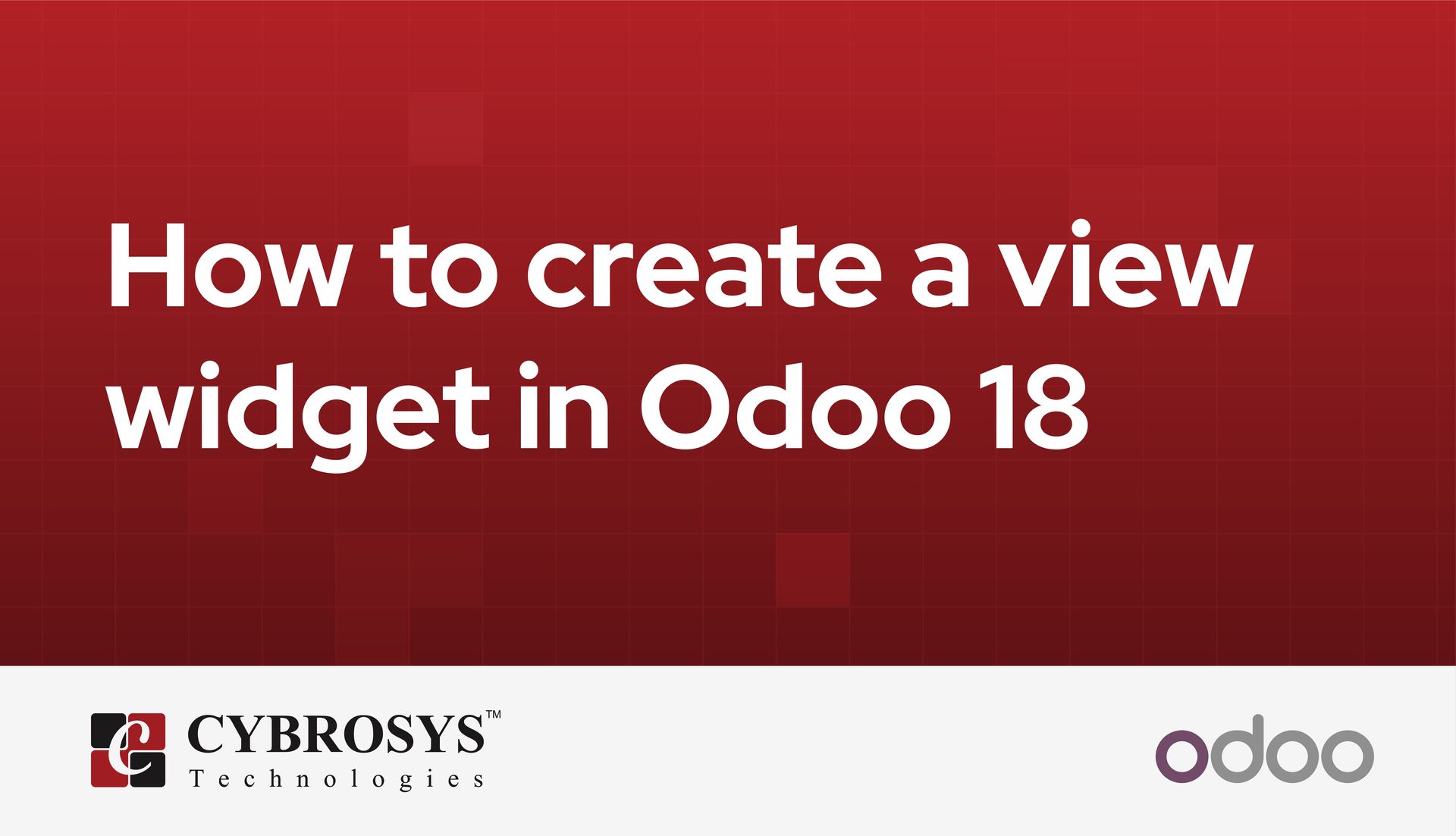 How to create a view widget in Odoo 18

CYBROSYS™
Technologies

odoo